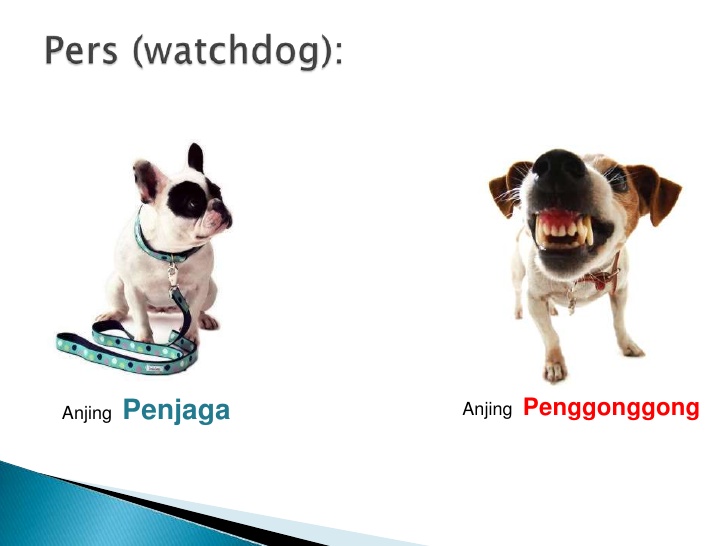 Pers (watchdog):

Anjing Penjaga

Anjing Penggonggong